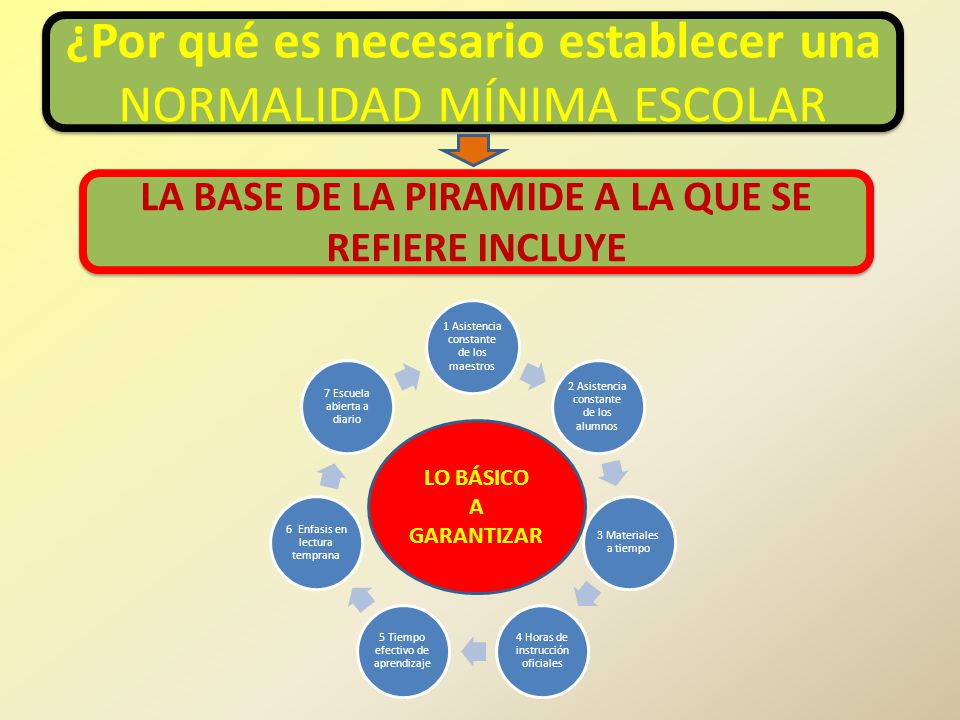 ¿Por qué es necesario establecer una NORMALIDAD MÍNIMA ESCOLAR

LA BASE DE LA PIRAMIDE A LA QUE SE REFIERE INCLUYE

LO BÁSICO A GARANTIZAR

1 Asistencia constante de los maestros

2 Asistencia constante de los alumnos

3 Materiales a tiempo

4 Horas de instrucción oficiales

5 Tiempo efectivo de aprendizaje

6 Enfasis en lectura temprana

7 Escuela abierta a diario